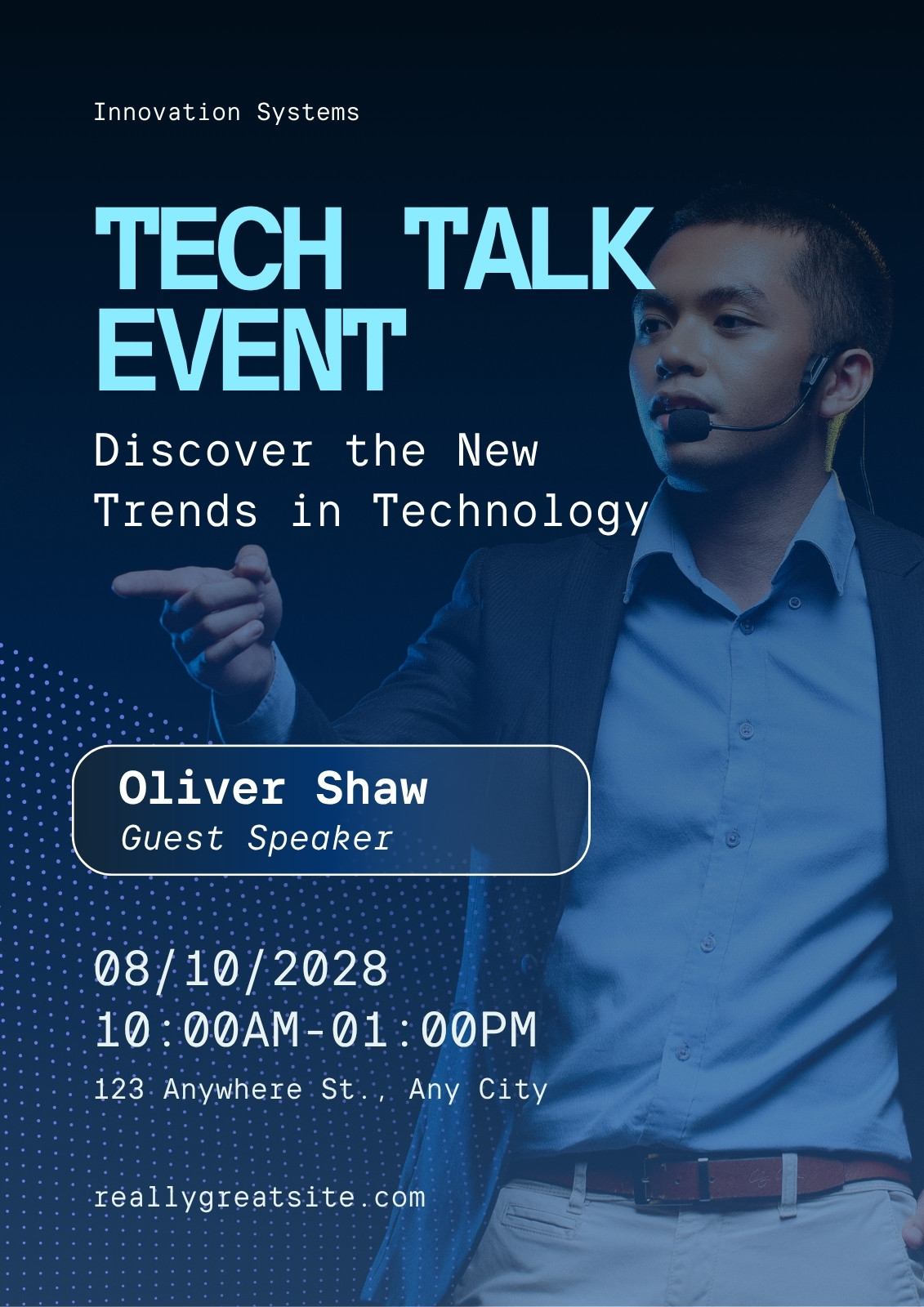 Innovation Systems

TECH TALK EVENT

Discover the New Trends in Technology

Oliver Shaw
Guest Speaker

08/10/2028
10:00AM-01:00PM
123 Anywhere St., Any City

reallygreatsite.com